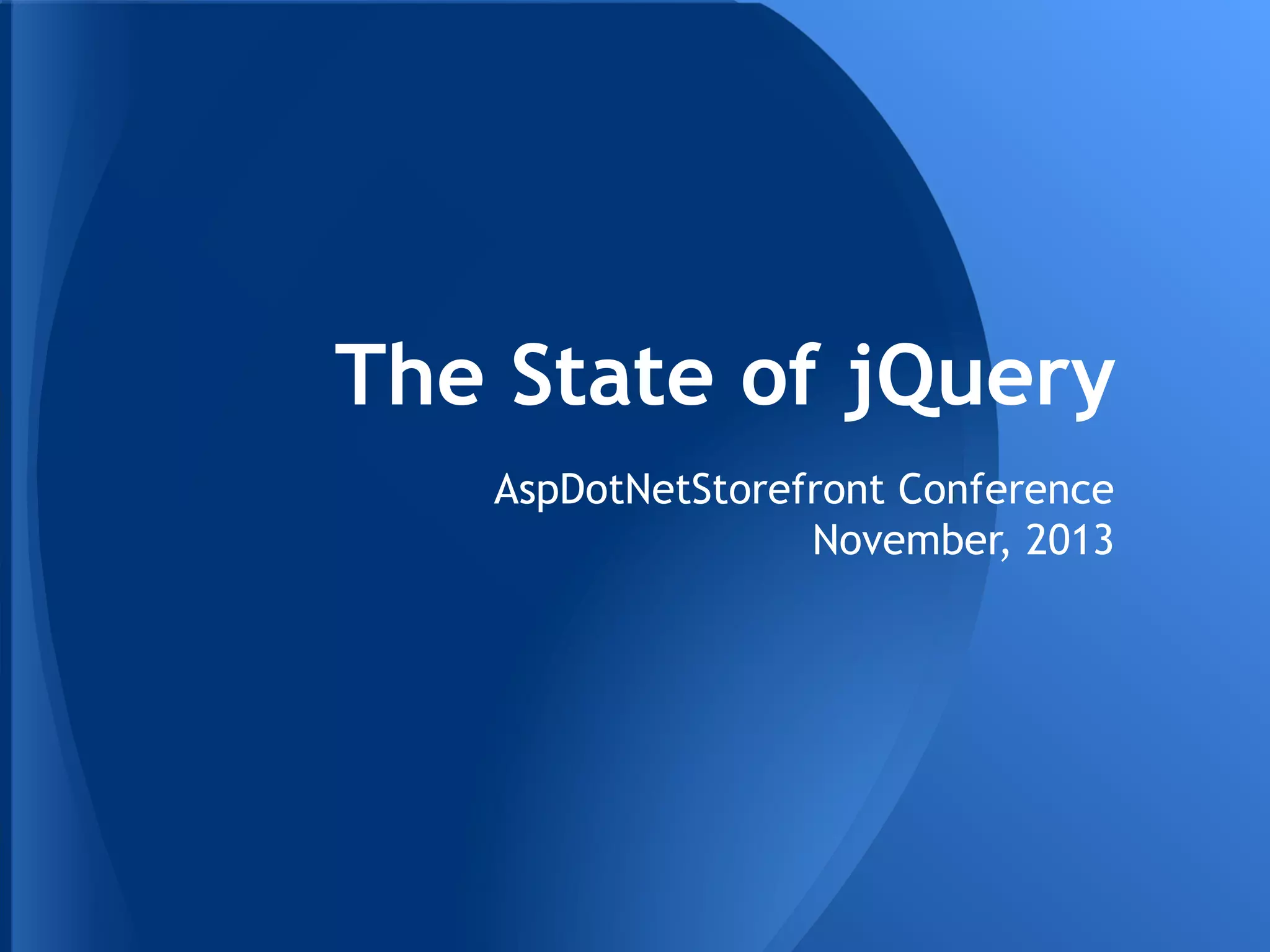 The State of jQuery

AspDotNetStorefront Conference
November, 2013